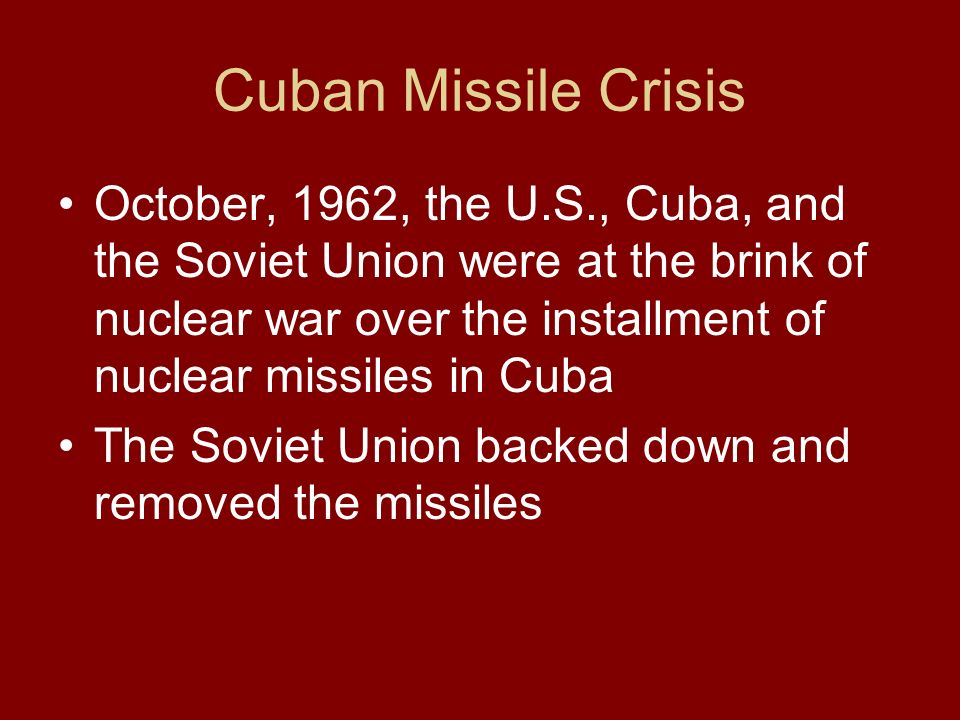 Cuban Missile Crisis

• October, 1962, the U.S., Cuba, and the Soviet Union were at the brink of nuclear war over the installment of nuclear missiles in Cuba

• The Soviet Union backed down and removed the missiles